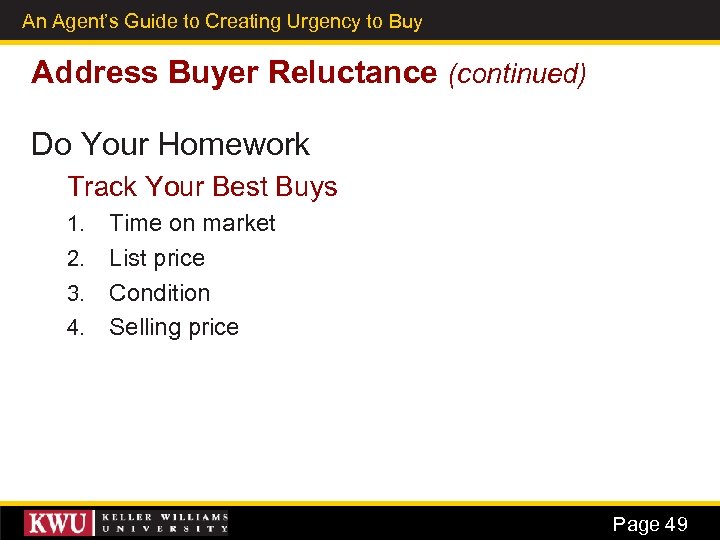 An Agent's Guide to Creating Urgency to Buy

Address Buyer Reluctance (continued)

Do Your Homework

Track Your Best Buys

1. Time on market
2. List price
3. Condition
4. Selling price

KWU KELLER WILLIAMS UNIVERSITY

Page 49